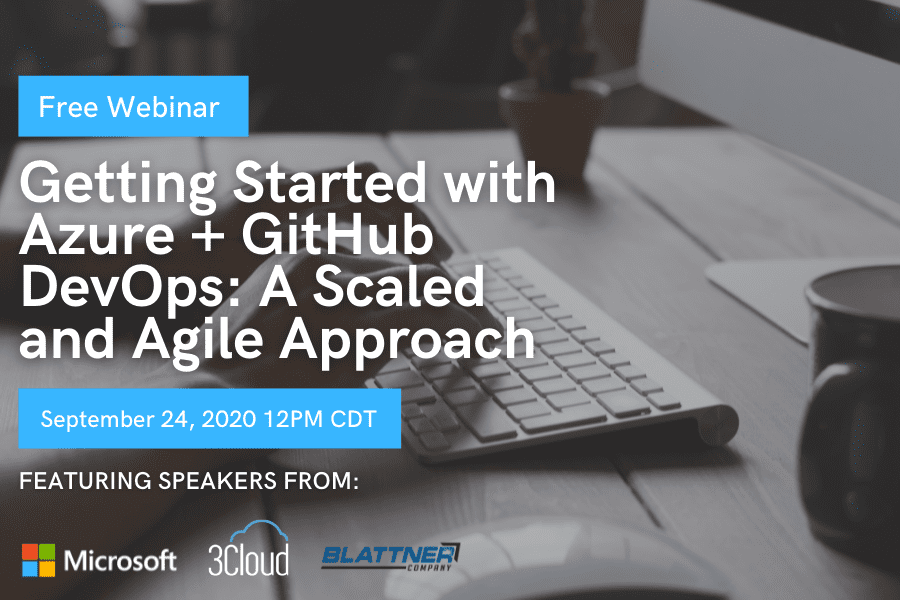 Free Webinar

Getting Started with Azure + GitHub DevOps: A Scaled and Agile Approach

September 24, 2020 12PM CDT

FEATURING SPEAKERS FROM:

Microsoft 3Cloud BLATTNER COMPANY